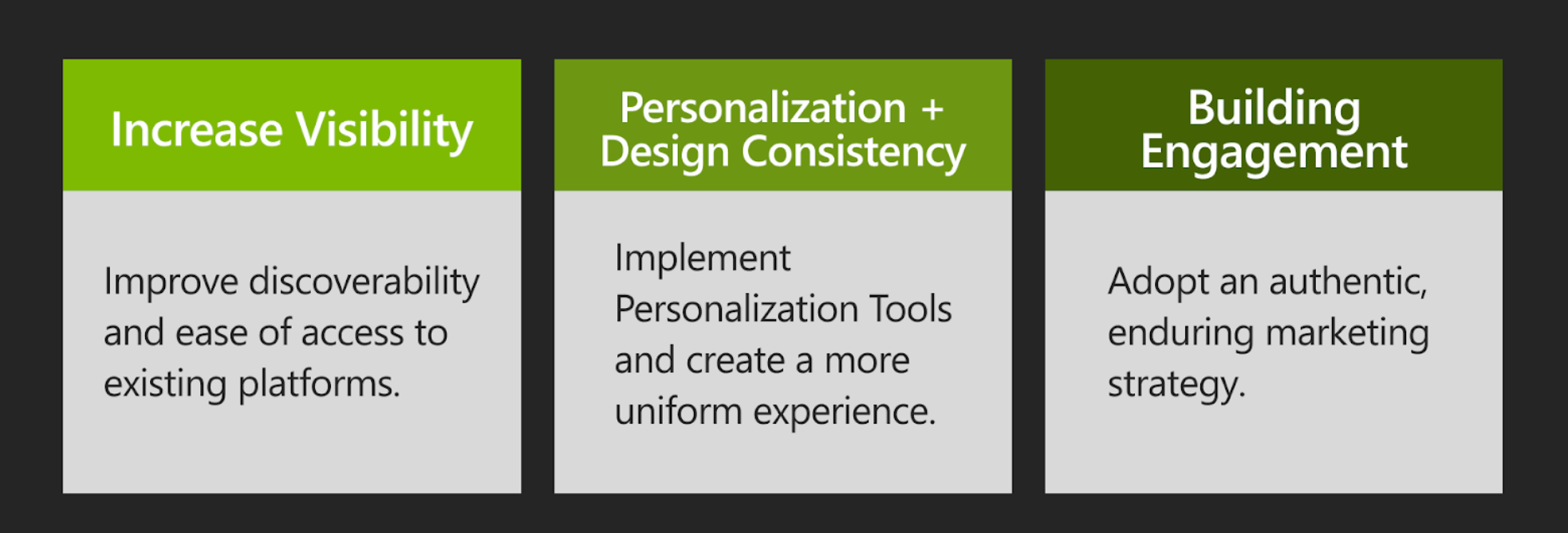 Increase Visibility

Improve discoverability and ease of access to existing platforms.

Personalization + Design Consistency

Implement Personalization Tools and create a more uniform experience.

Building Engagement

Adopt an authentic, enduring marketing strategy.